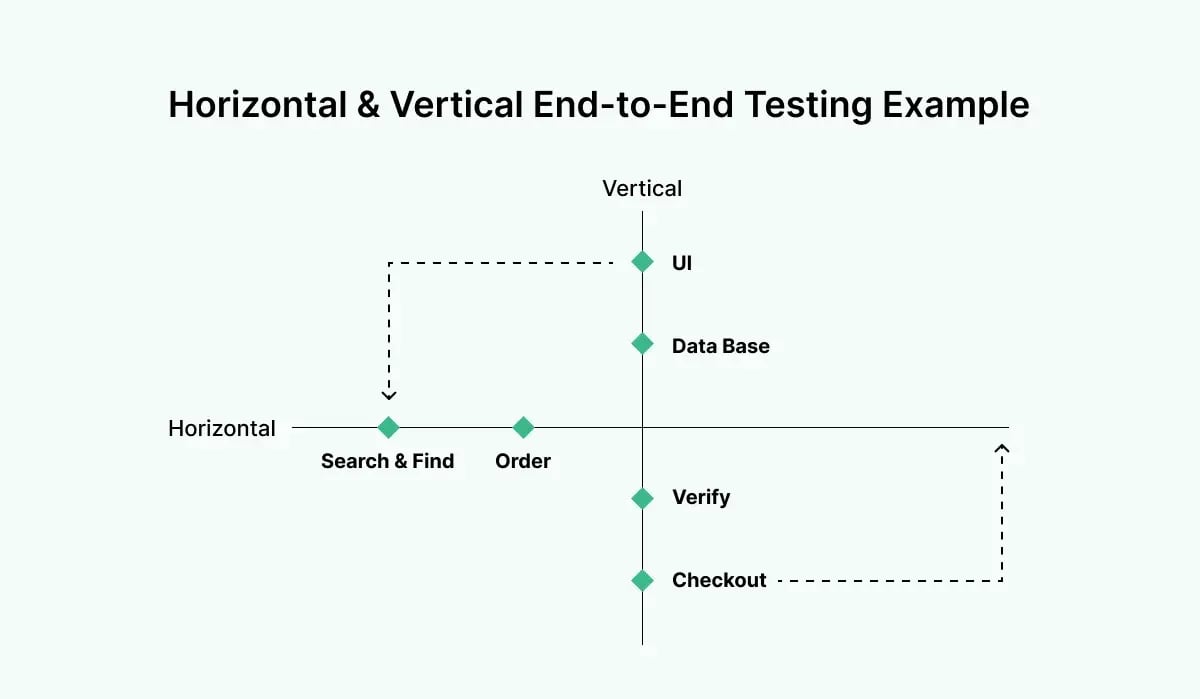 Horizontal & Vertical End-to-End Testing Example

Vertical

UI

Data Base

Horizontal

Search & Find

Order

Verify

Checkout